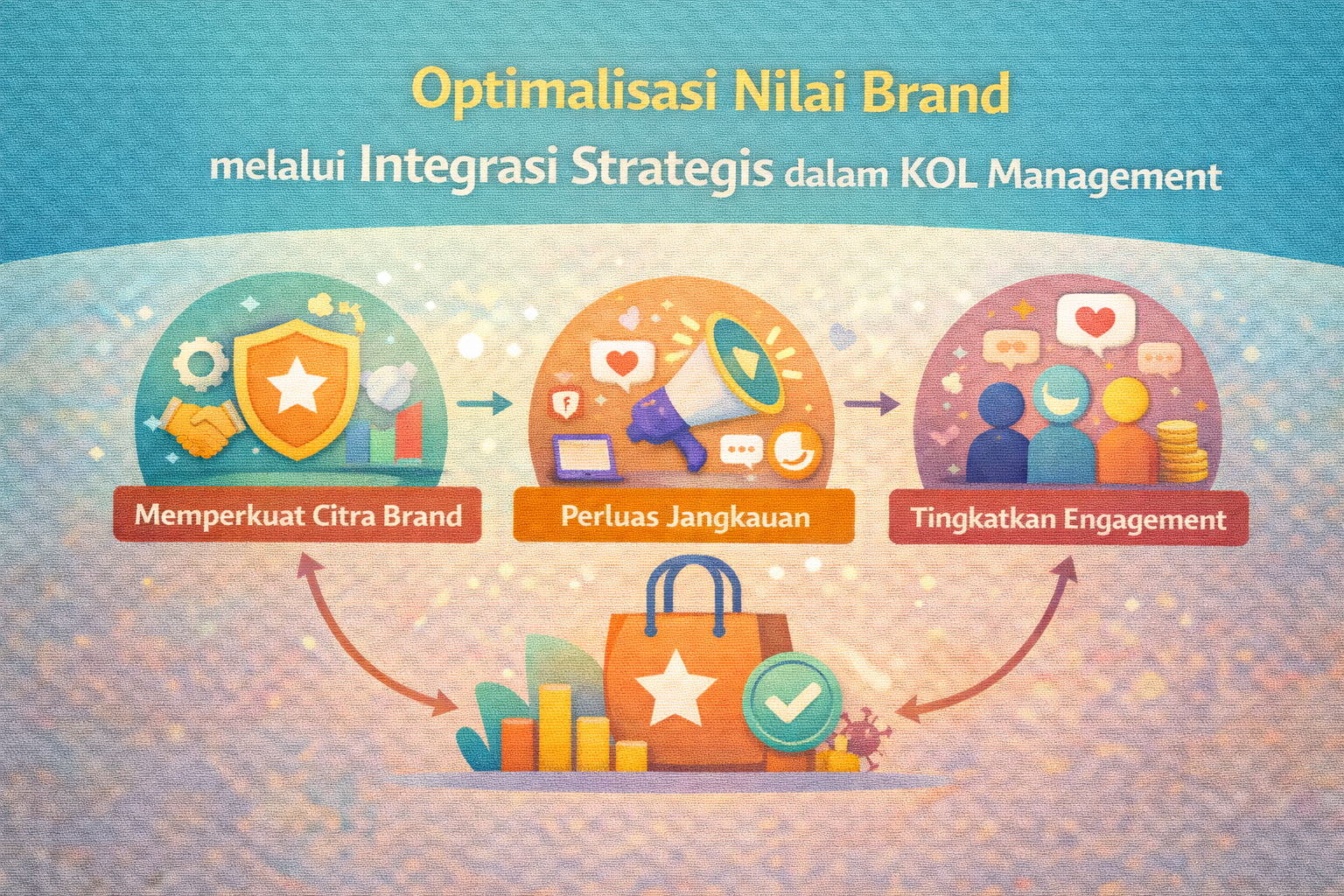 Optimalisasi Nilai Brand
melalui Integrasi Strategis dalam KOL Management

Memperkuat Citra Brand

Perluas Jangkauan

Tingkatkan Engagement